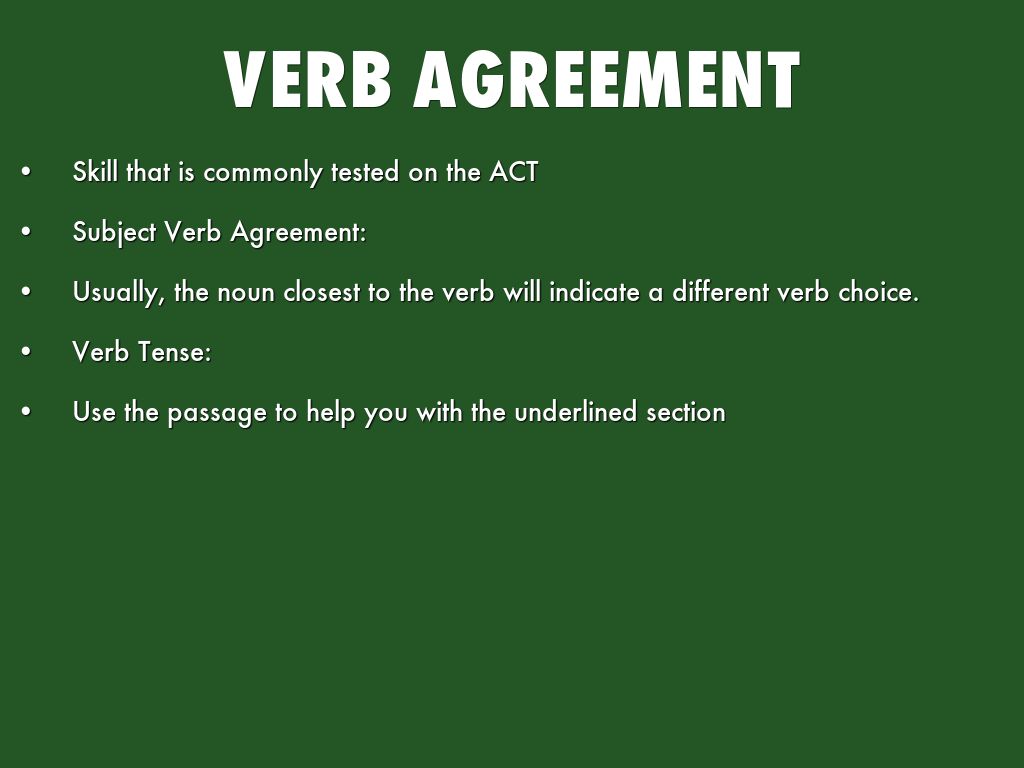 VERB AGREEMENT

• Skill that is commonly tested on the ACT

• Subject Verb Agreement:

• Usually, the noun closest to the verb will indicate a different verb choice.

• Verb Tense:

• Use the passage to help you with the underlined section